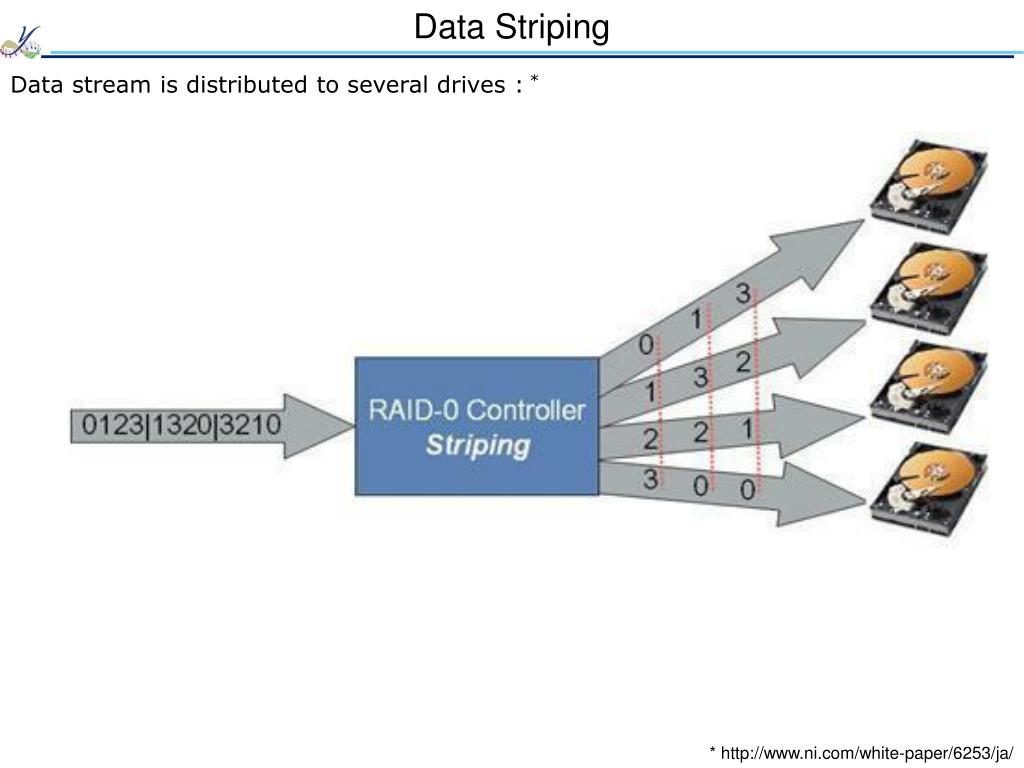 Data Striping

Data stream is distributed to several drives : *

0123|1320|3210

RAID-0 Controller
Striping

0 1 3
1 3 2
2 2 1
3 0 0

* http://www.ni.com/white-paper/6253/ja/